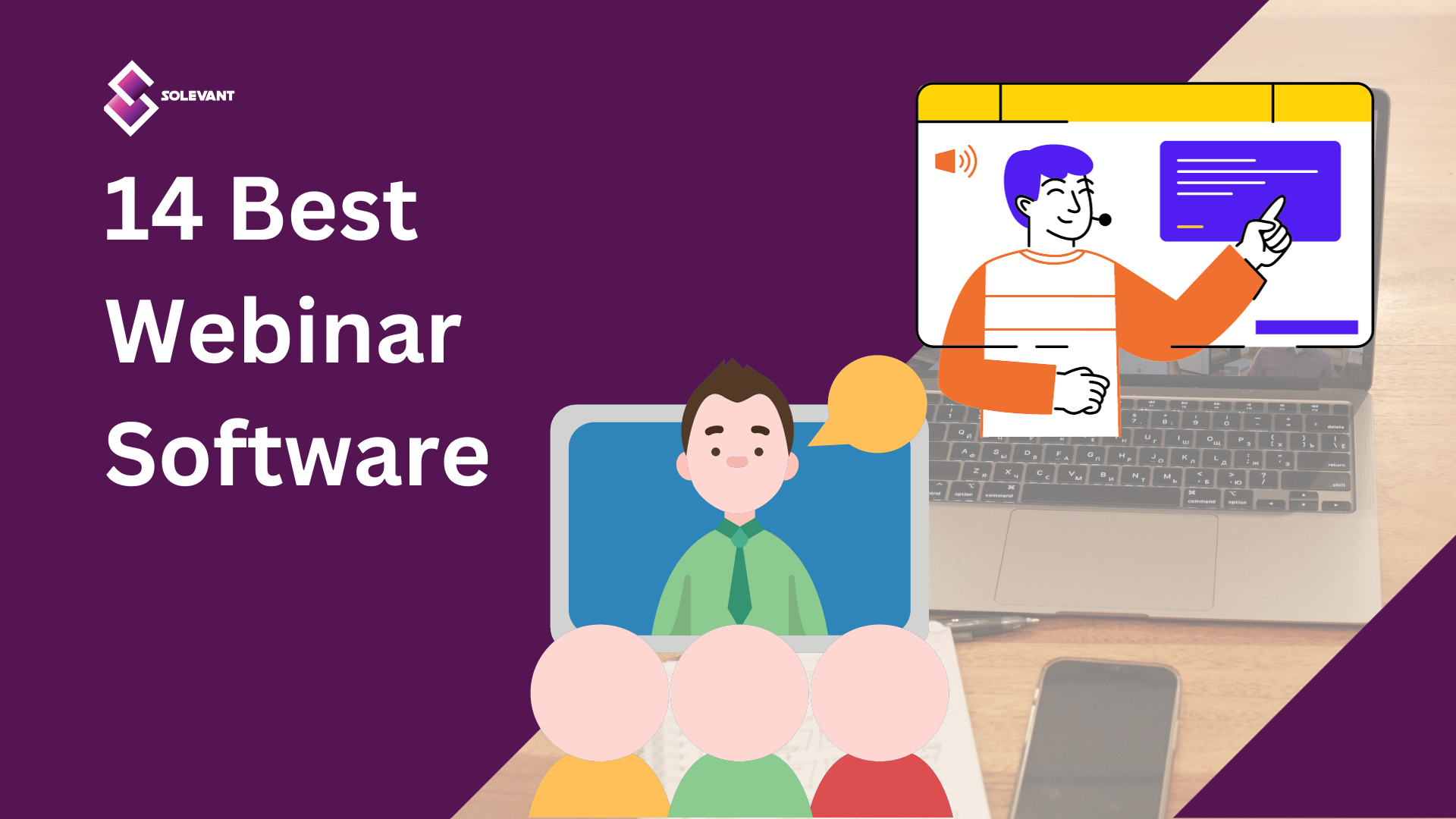 SOLEVANT

14 Best Webinar Software